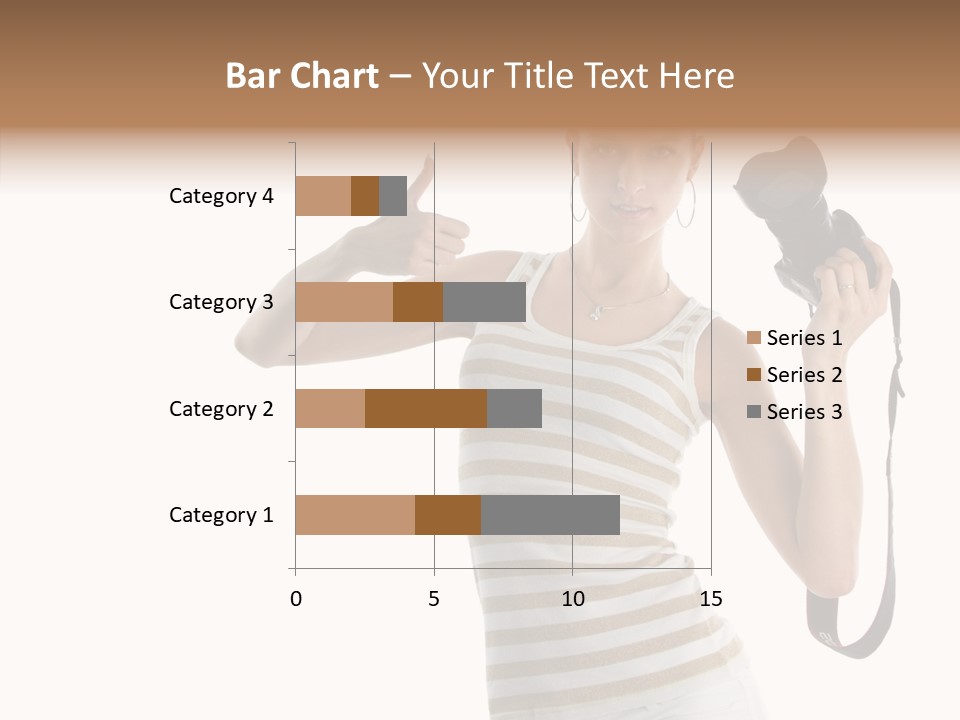 Bar Chart – Your Title Text Here

Category 4
Category 3
Category 2
Category 1

0
5
10
15

Series 1
Series 2
Series 3